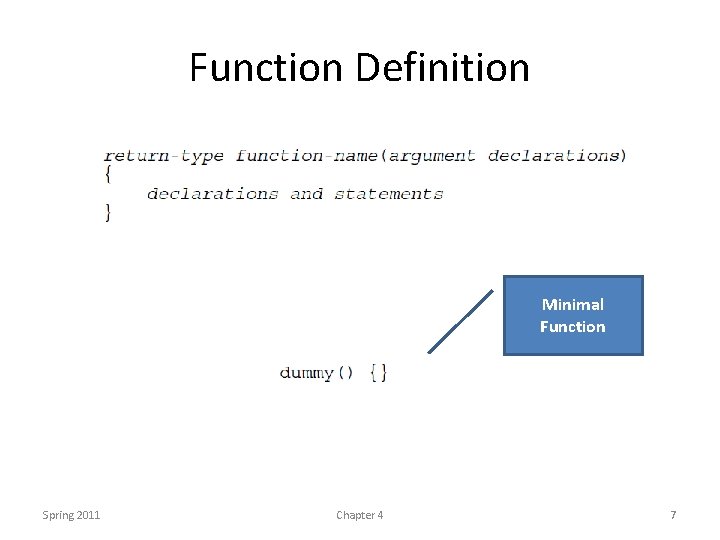 Function Definition

return-type function-name(argument declarations)
{
    declarations and statements
}

Minimal Function

dummy() {}

Spring 2011

Chapter 4

7